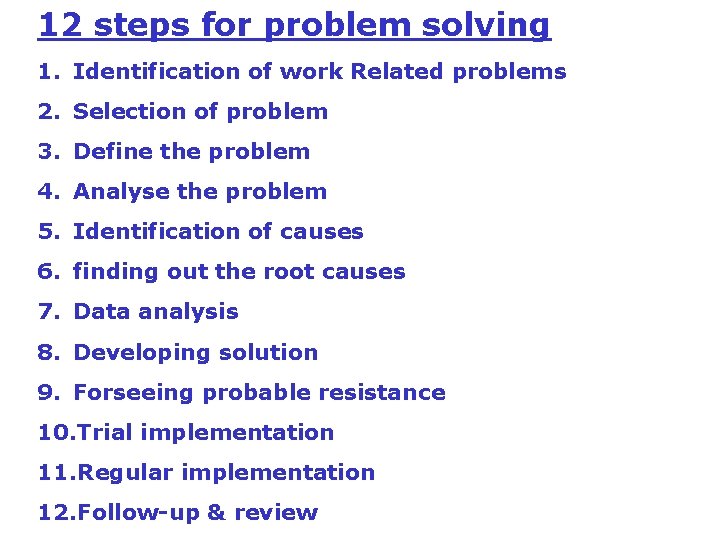 12 steps for problem solving

1. Identification of work Related problems
2. Selection of problem
3. Define the problem
4. Analyse the problem
5. Identification of causes
6. finding out the root causes
7. Data analysis
8. Developing solution
9. Forseeing probable resistance
10.Trial implementation
11.Regular implementation
12.Follow-up & review